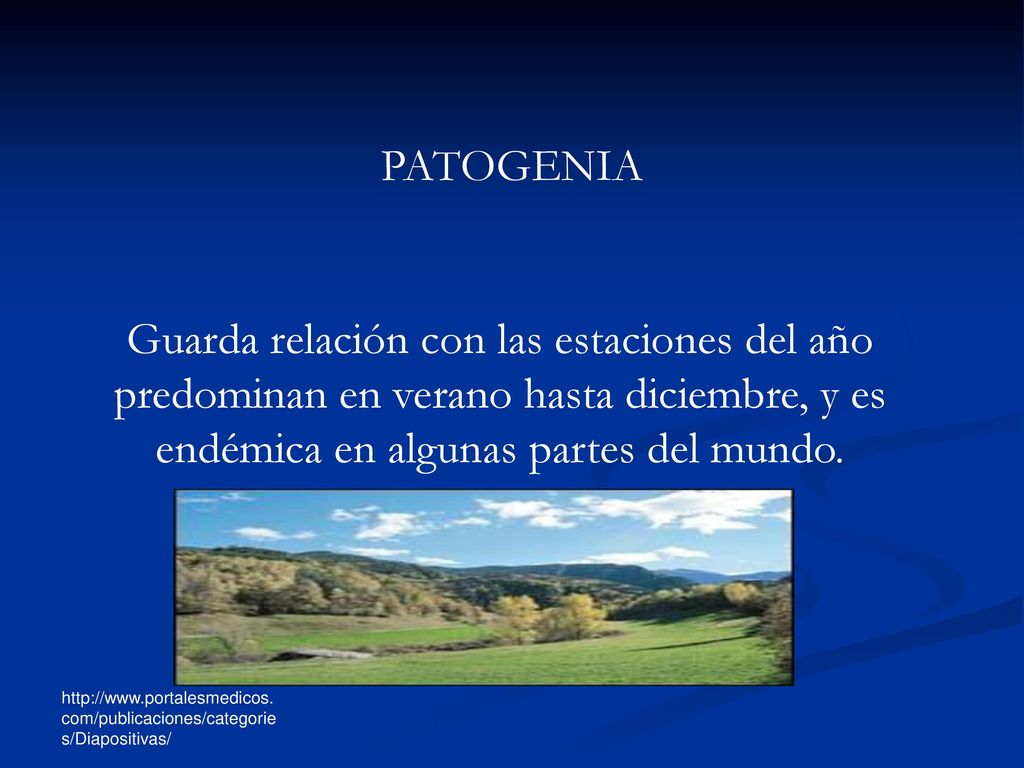 PATOGENIA

Guarda relación con las estaciones del año predominan en verano hasta diciembre, y es endémica en algunas partes del mundo.

http://www.portalesmedicos.com/publicaciones/categories/Diapositivas/